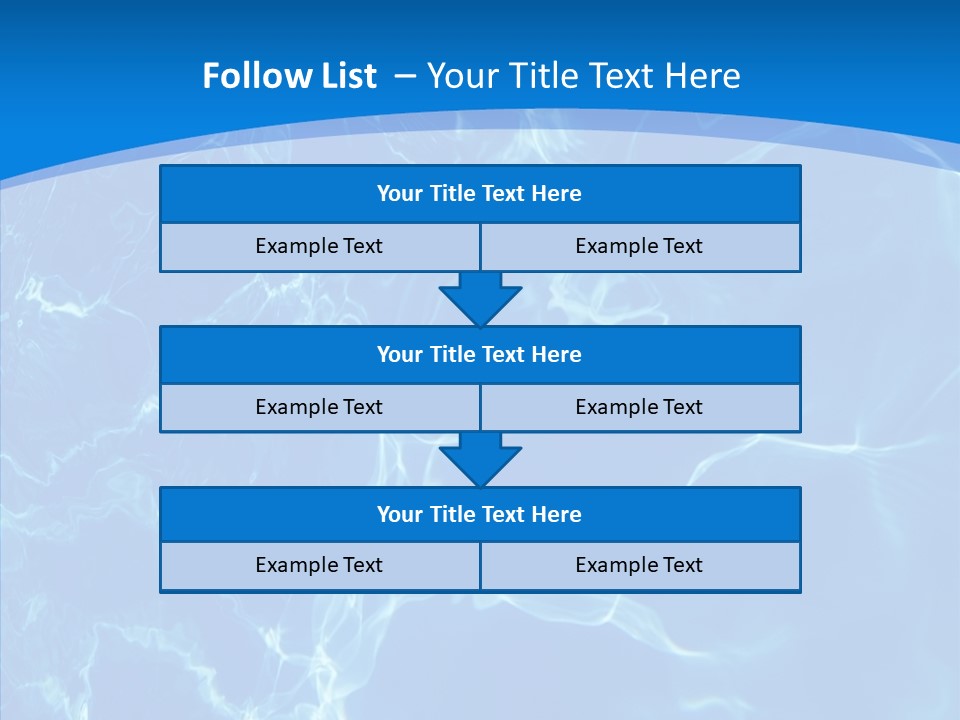 Follow List – Your Title Text Here

Your Title Text Here

Example Text

Example Text

Your Title Text Here

Example Text

Example Text

Your Title Text Here

Example Text

Example Text